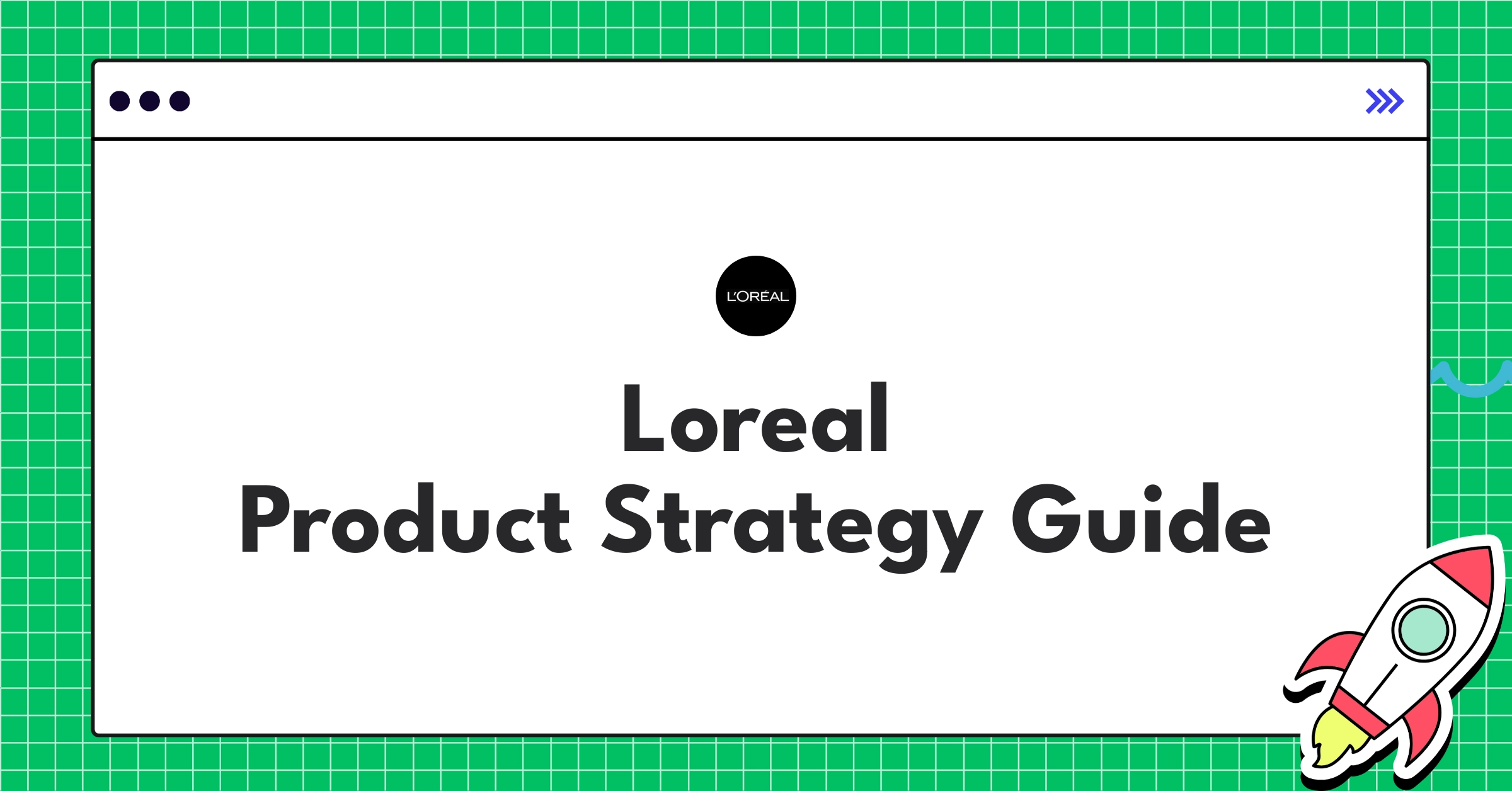 L'ORÉAL

Loreal
Product Strategy Guide